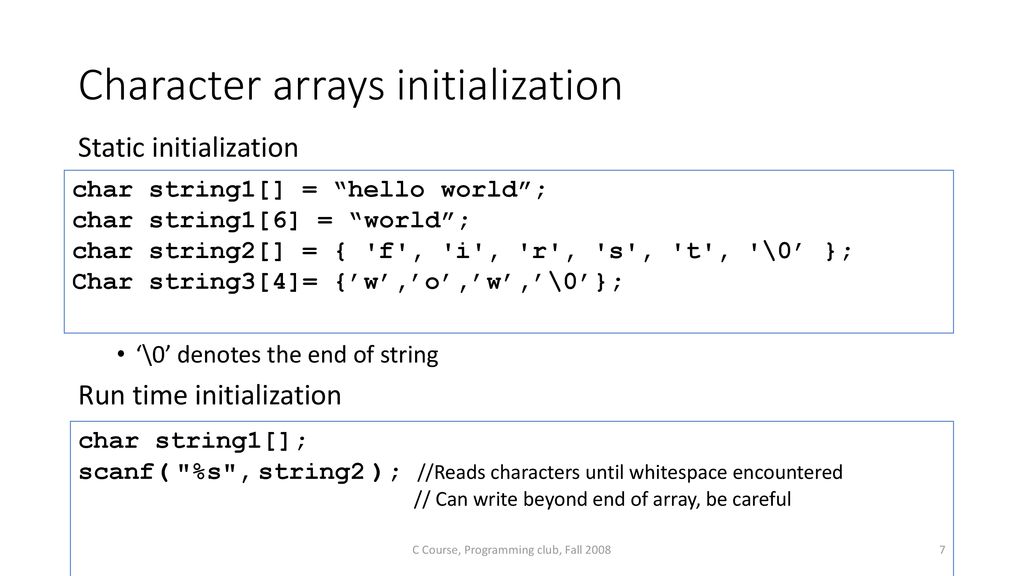 Character arrays initialization

Static initialization

char string1[] = “hello world”;
char string1[6] = “world”;
char string2[] = { 'f', 'i', 'r', 's', 't', '\0’ };
Char string3[4]= {’w’,’o’,’w’,’\0’};

• ‘\0’ denotes the end of string

Run time initialization

char string1[];
scanf("%s",string2); //Reads characters until whitespace encountered
// Can write beyond end of array, be careful

C Course, Programming club, Fall 2008

7